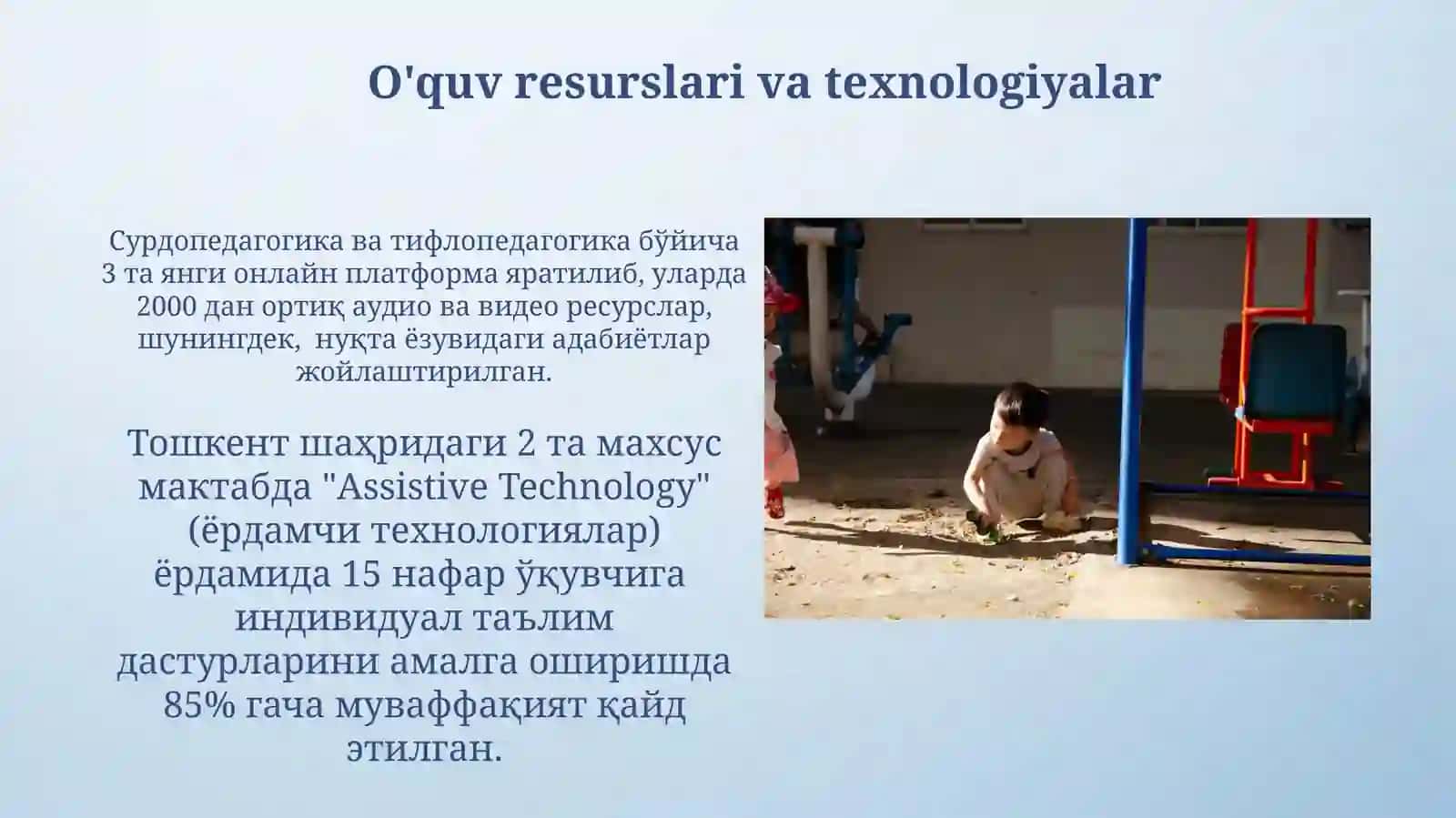 O'quv resurslari va texnologiyalar

Сурдопедагогика ва тифлопедагогика бўйича 3 та янги онлайн платформа яратилиб, уларда 2000 дан ортиқ аудио ва видео ресурслар, шунингдек, нуқта ёзувидаги адабиётлар жойлаштирилган.

Тошкент шаҳридаги 2 та махсус мактабда "Assistive Technology" (ёрдамчи технологиялар) ёрдамида 15 нафар ўқувчига индивидуал таълим дастурларини амалга оширишда 85% гача муваффақият қайд этилган.